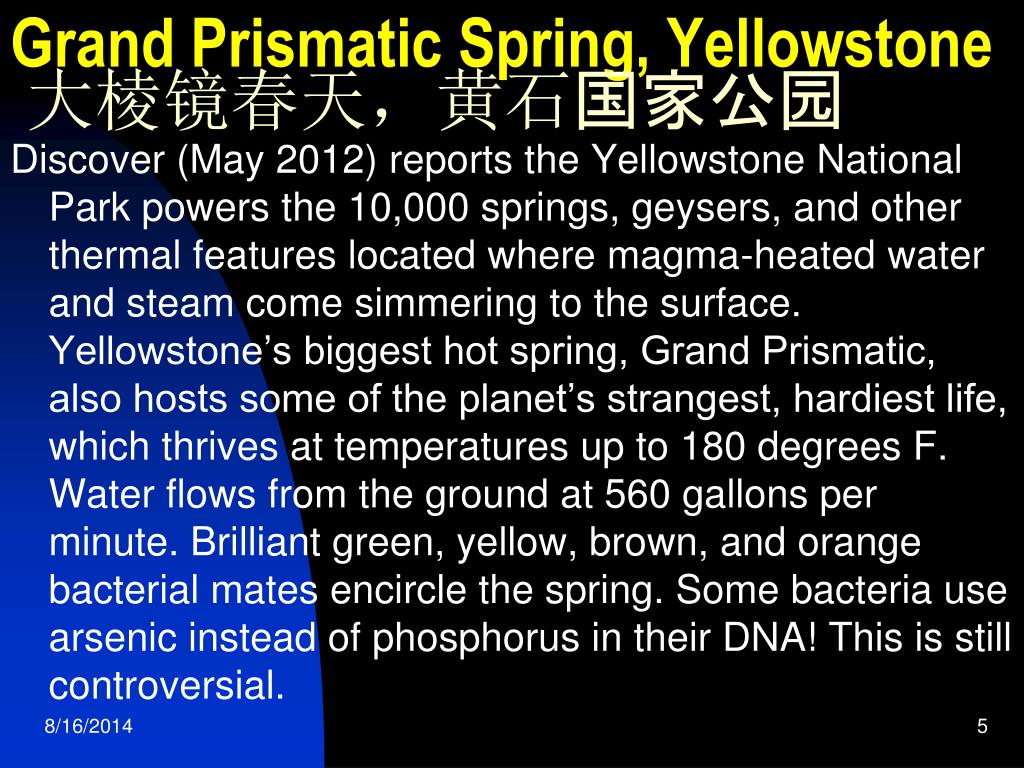 Grand Prismatic Spring, Yellowstone
大棱镜春天，黄石国家公园

Discover (May 2012) reports the Yellowstone National Park powers the 10,000 springs, geysers, and other thermal features located where magma-heated water and steam come simmering to the surface. Yellowstone’s biggest hot spring, Grand Prismatic, also hosts some of the planet’s strangest, hardiest life, which thrives at temperatures up to 180 degrees F. Water flows from the ground at 560 gallons per minute. Brilliant green, yellow, brown, and orange bacterial mates encircle the spring. Some bacteria use arsenic instead of phosphorus in their DNA! This is still controversial.

8/16/2014

5